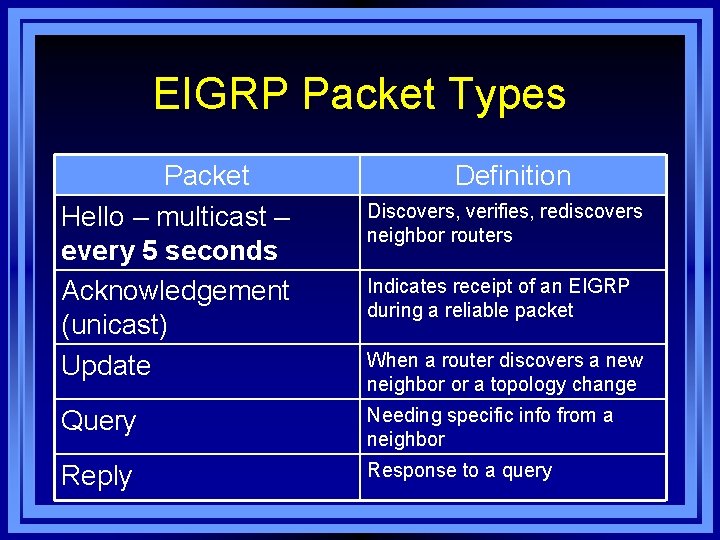 EIGRP Packet Types

| Packet | Definition |
|---|---|
| Hello – multicast – every 5 seconds | Discovers, verifies, rediscovers neighbor routers |
| Acknowledgement (unicast) | Indicates receipt of an EIGRP during a reliable packet |
| Update | When a router discovers a new neighbor or a topology change |
| Query | Needing specific info from a neighbor |
| Reply | Response to a query |